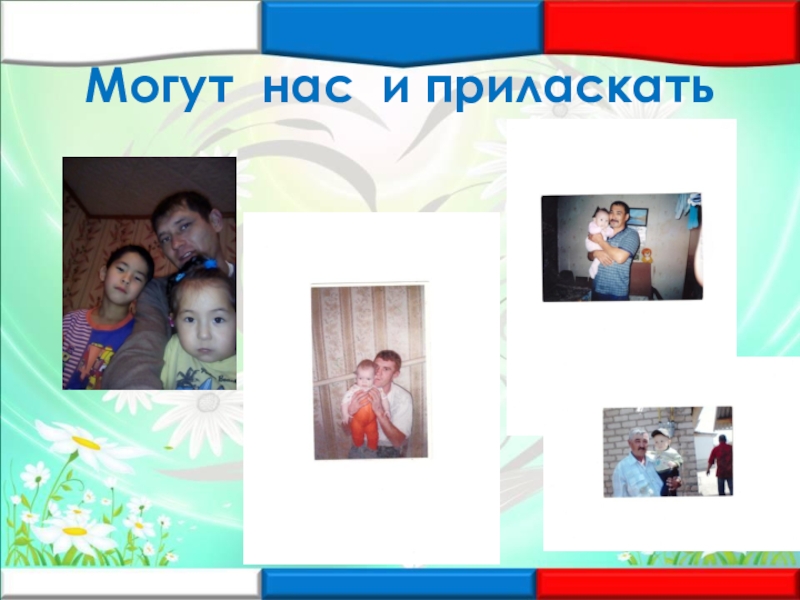 Могут нас и приласкать